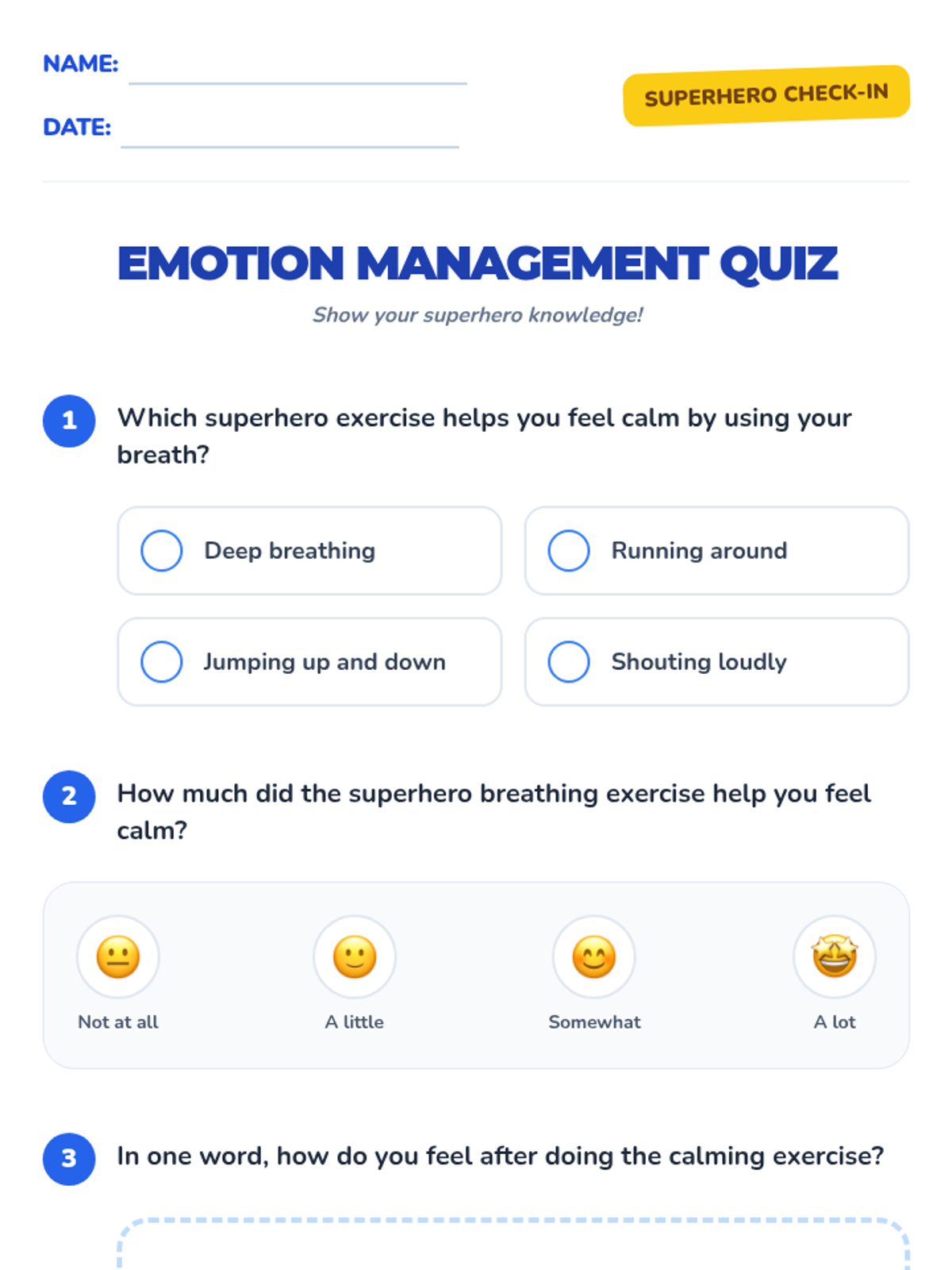 NAME:

DATE:

SUPERHERO CHECK-IN

EMOTION MANAGEMENT QUIZ

Show your superhero knowledge!

1 Which superhero exercise helps you feel calm by using your breath?

Deep breathing

Running around

Jumping up and down

Shouting loudly

2 How much did the superhero breathing exercise help you feel calm?

Not at all

A little

Somewhat

A lot

3 In one word, how do you feel after doing the calming exercise?